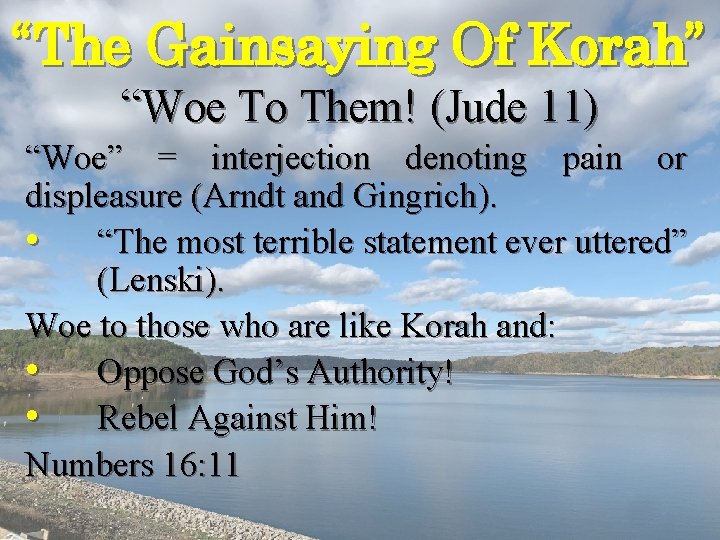 "The Gainsaying Of Korah"

"Woe To Them! (Jude 11)

"Woe" = interjection denoting pain or displeasure (Arndt and Gingrich).

• "The most terrible statement ever uttered" (Lenski).

Woe to those who are like Korah and:

• Oppose God's Authority!
• Rebel Against Him!

Numbers 16:11